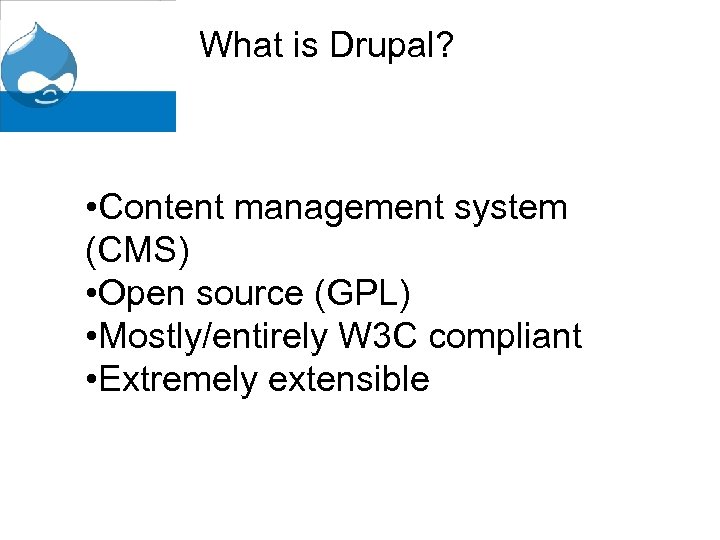 What is Drupal?

•Content management system (CMS)
•Open source (GPL)
•Mostly/entirely W3C compliant
•Extremely extensible